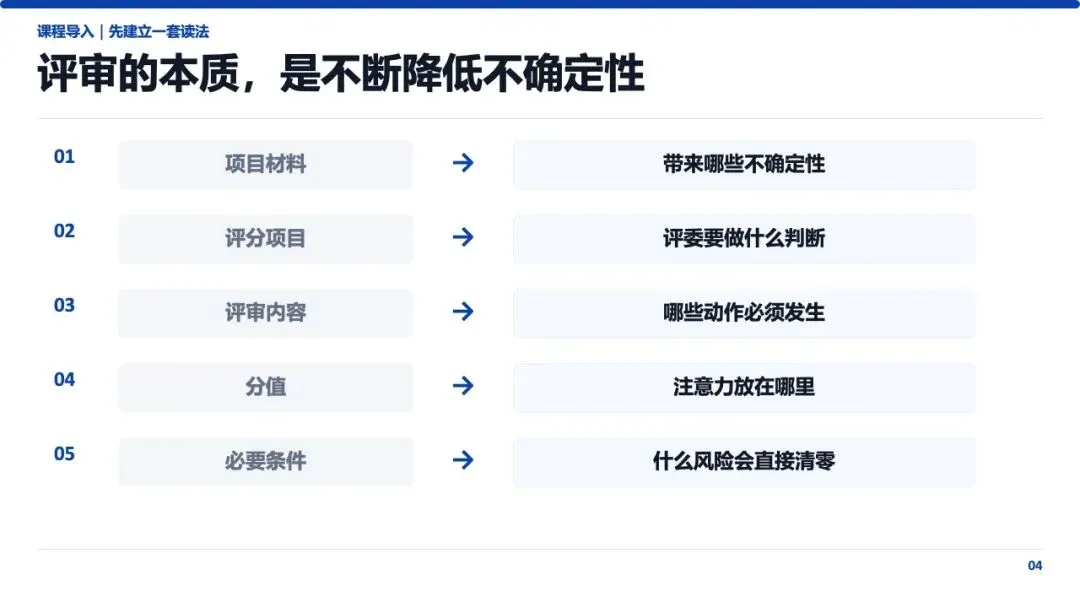 课程导入｜先建立一套读法

评审的本质，是不断降低不确定性

01 项目材料 → 带来哪些不确定性

02 评分项目 → 评委要做什么判断

03 评审内容 → 哪些动作必须发生

04 分值 → 注意力放在哪里

05 必要条件 → 什么风险会直接清零

04